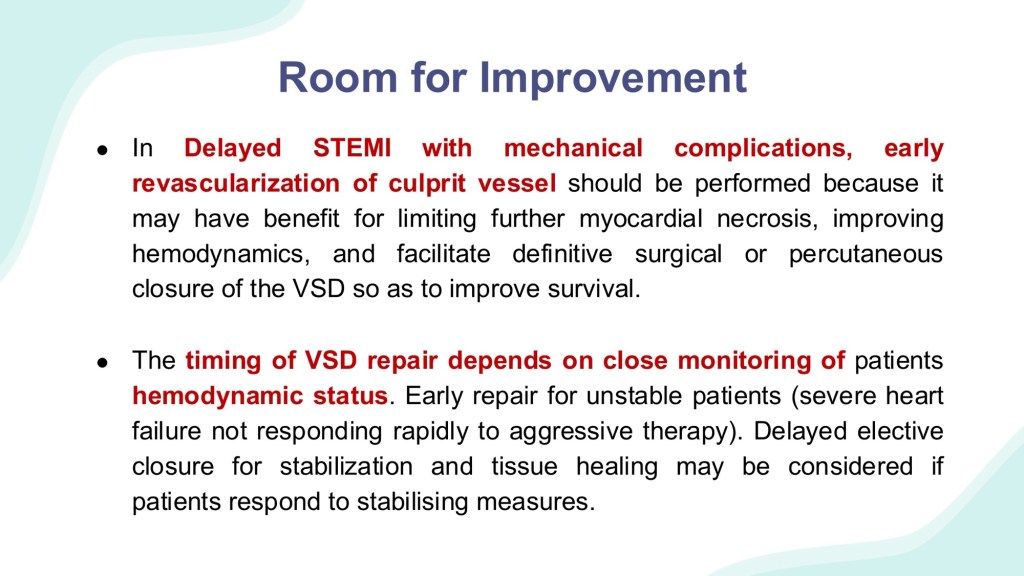 Room for Improvement

● In Delayed STEMI with mechanical complications, early revascularization of culprit vessel should be performed because it may have benefit for limiting further myocardial necrosis, improving hemodynamics, and facilitate definitive surgical or percutaneous closure of the VSD so as to improve survival.

● The timing of VSD repair depends on close monitoring of patients hemodynamic status. Early repair for unstable patients (severe heart failure not responding rapidly to aggressive therapy). Delayed elective closure for stabilization and tissue healing may be considered if patients respond to stabilising measures.